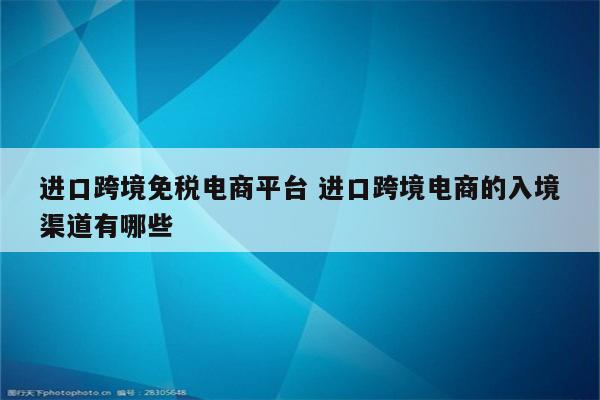 进口跨境免税电商平台 进口跨境电商的入境渠道有哪些

图行天下photophoto.cn 编号：28305648